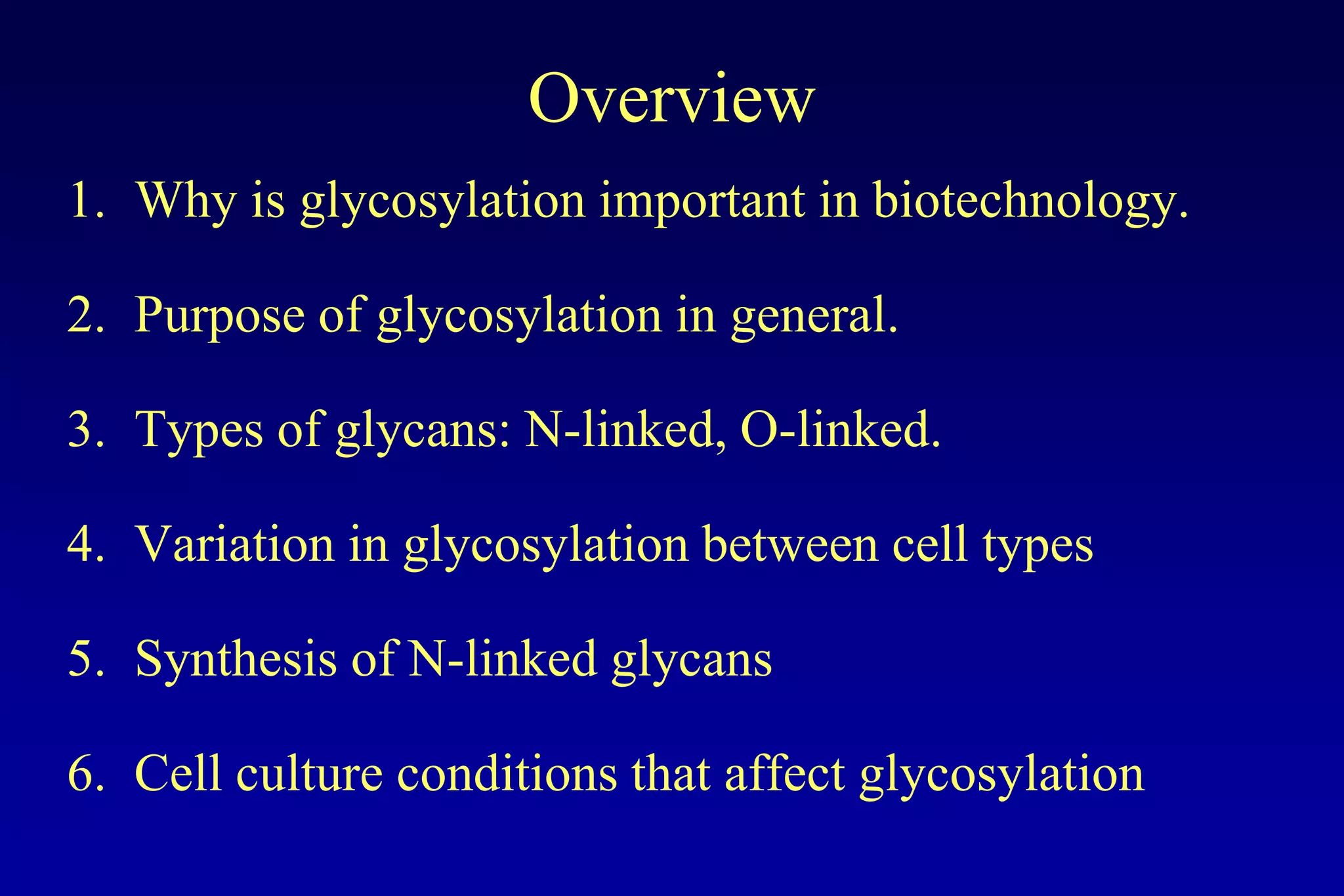 Overview

1. Why is glycosylation important in biotechnology.

2. Purpose of glycosylation in general.

3. Types of glycans: N-linked, O-linked.

4. Variation in glycosylation between cell types

5. Synthesis of N-linked glycans

6. Cell culture conditions that affect glycosylation